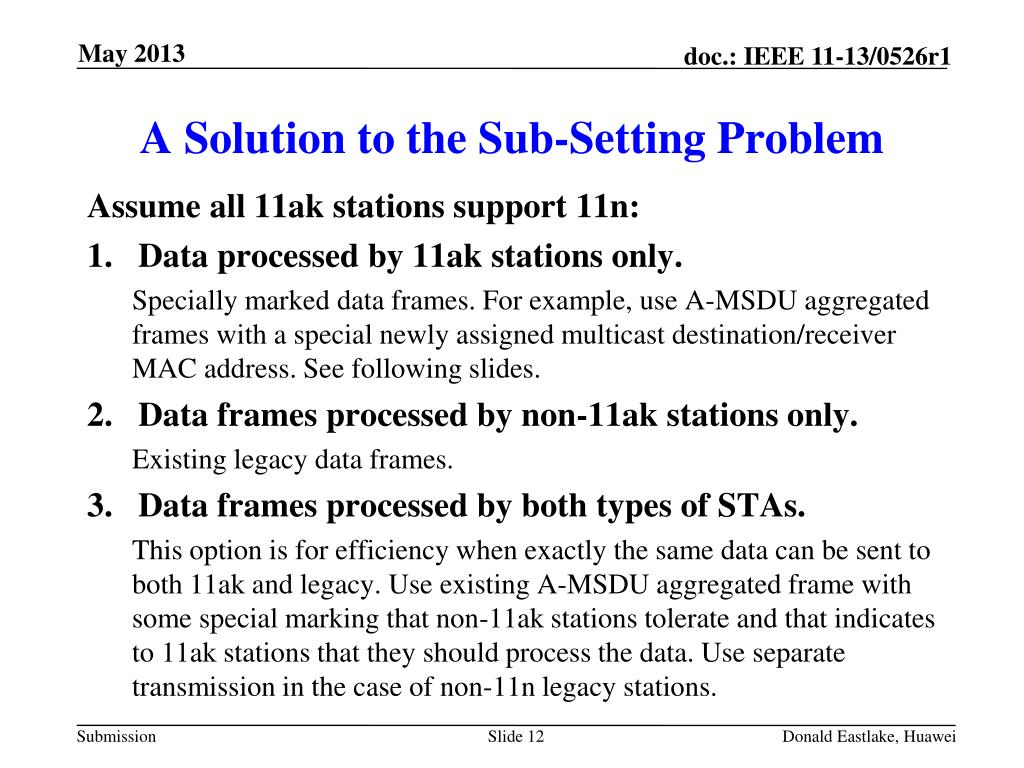 May 2013

doc.: IEEE 11-13/0526r1

A Solution to the Sub-Setting Problem

Assume all 11ak stations support 11n:

1. Data processed by 11ak stations only.

Specially marked data frames. For example, use A-MSDU aggregated frames with a special newly assigned multicast destination/receiver MAC address. See following slides.

2. Data frames processed by non-11ak stations only.

Existing legacy data frames.

3. Data frames processed by both types of STAs.

This option is for efficiency when exactly the same data can be sent to both 11ak and legacy. Use existing A-MSDU aggregated frame with some special marking that non-11ak stations tolerate and that indicates to 11ak stations that they should process the data. Use separate transmission in the case of non-11n legacy stations.

Submission

Slide 12

Donald Eastlake, Huawei